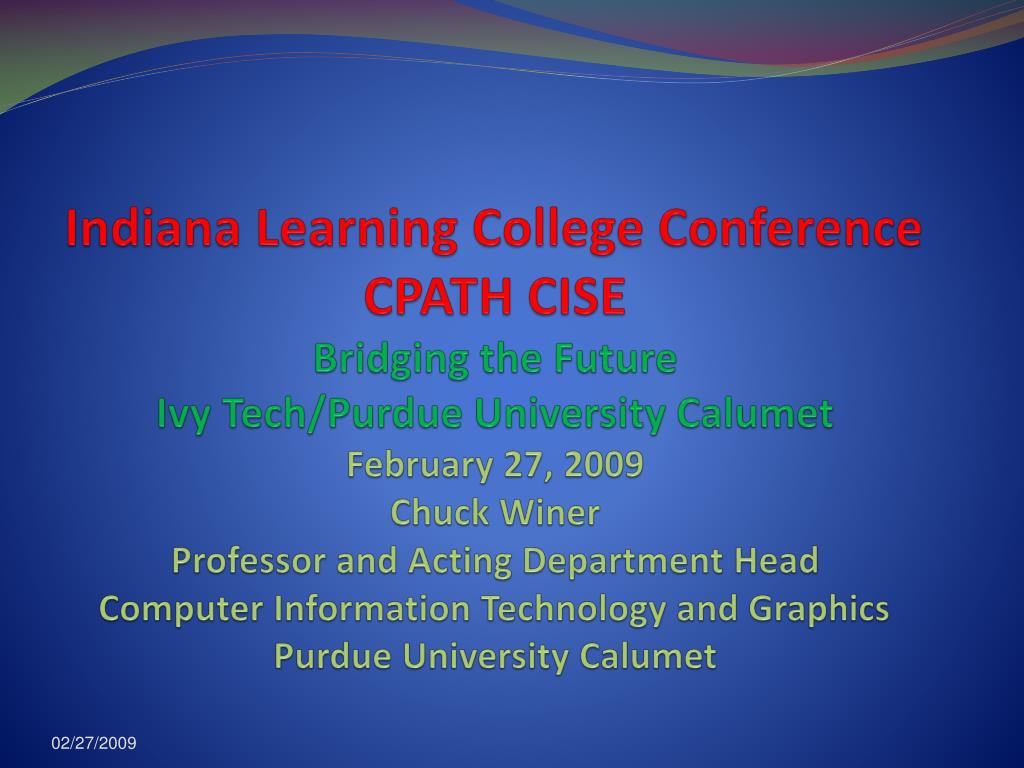 Indiana Learning College Conference
CPATH CISE
Bridging the Future
Ivy Tech/Purdue University Calumet
February 27, 2009
Chuck Winer
Professor and Acting Department Head
Computer Information Technology and Graphics
Purdue University Calumet

02/27/2009